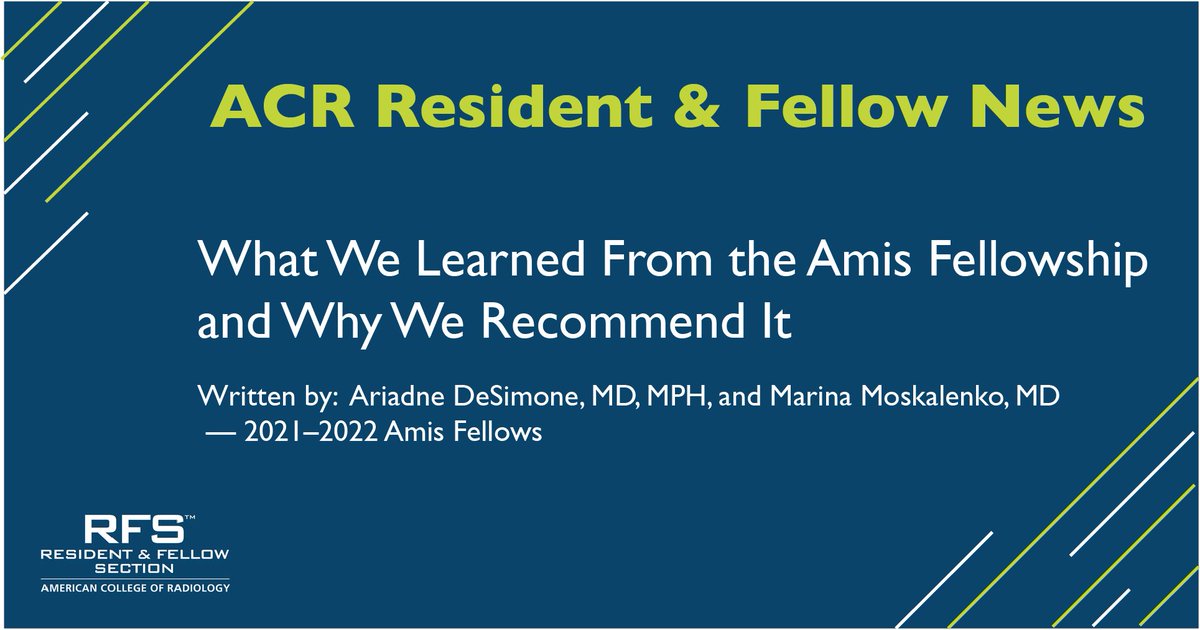 ACR Resident & Fellow News

What We Learned From the Amis Fellowship and Why We Recommend It

Written by: Ariadne DeSimone, MD, MPH, and Marina Moskalenko, MD — 2021–2022 Amis Fellows

RFS™
RESIDENT & FELLOW SECTION
AMERICAN COLLEGE OF RADIOLOGY